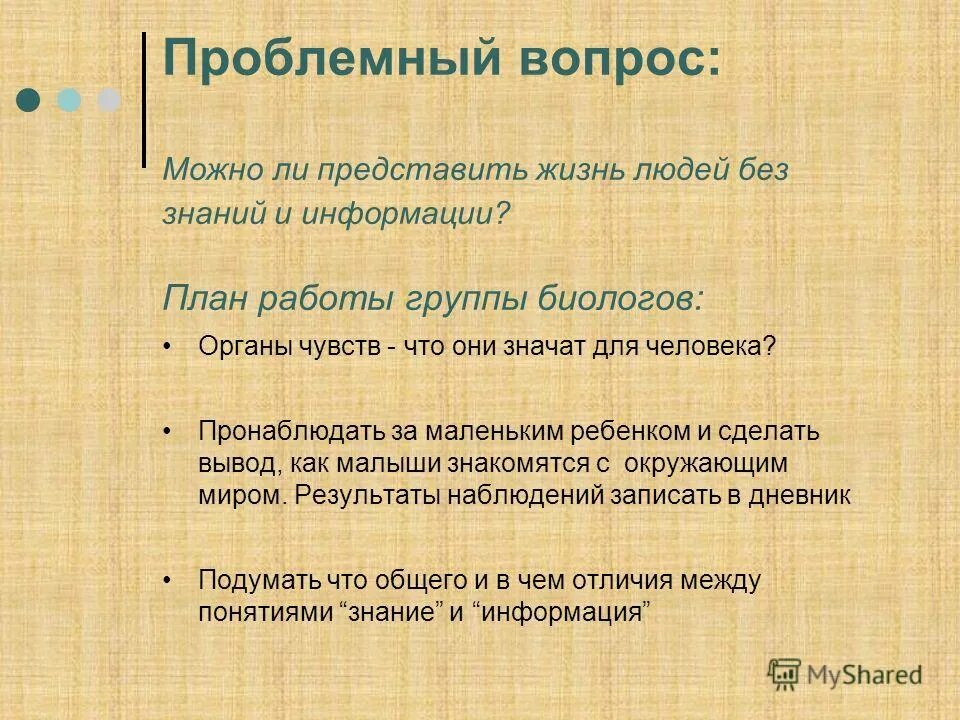 Проблемный вопрос:

Можно ли представить жизнь людей без знаний и информации?

План работы группы биологов:

• Органы чувств - что они значат для человека?

• Пронаблюдать за маленьким ребенком и сделать вывод, как малыши знакомятся с окружающим миром. Результаты наблюдений записать в дневник

• Подумать что общего и в чем отличия между понятиями “знание” и “информация”

MyShared